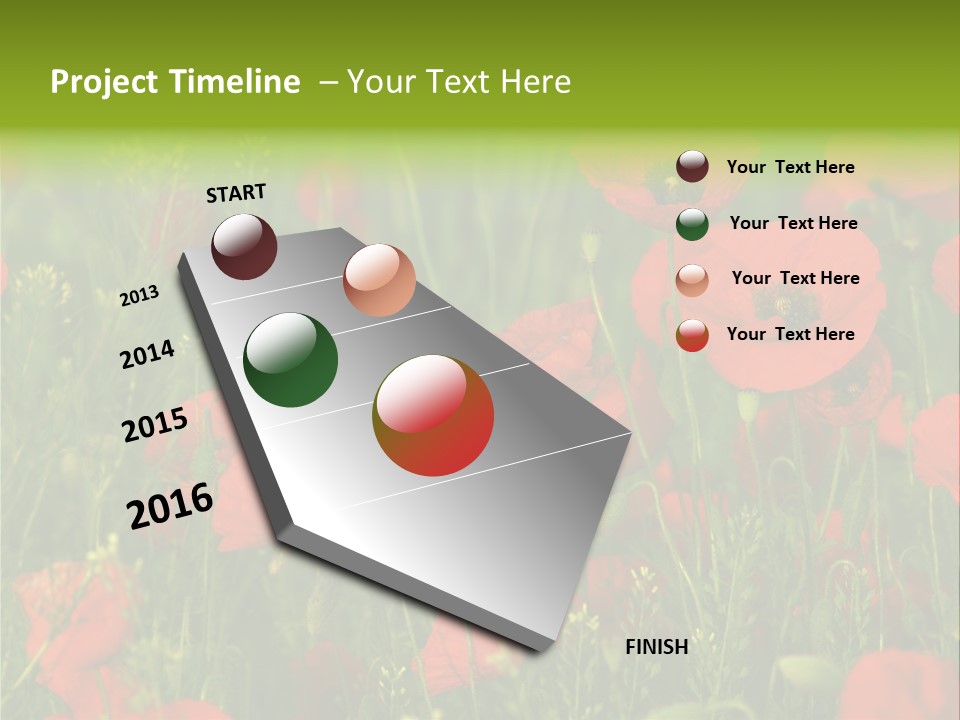 Project Timeline – Your Text Here

START

2013

2014

2015

2016

FINISH

Your Text Here

Your Text Here

Your Text Here

Your Text Here